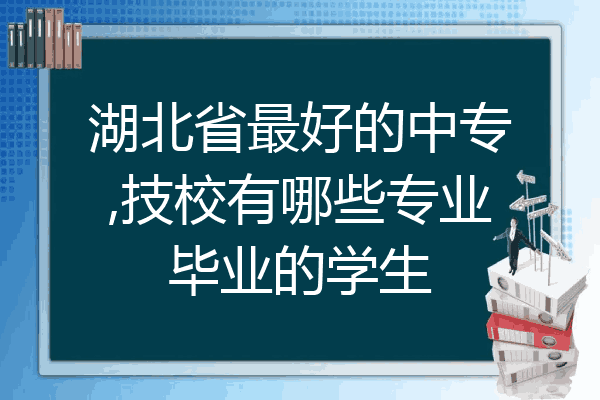 湖北省最好的中专,技校有哪些专业毕业的学生